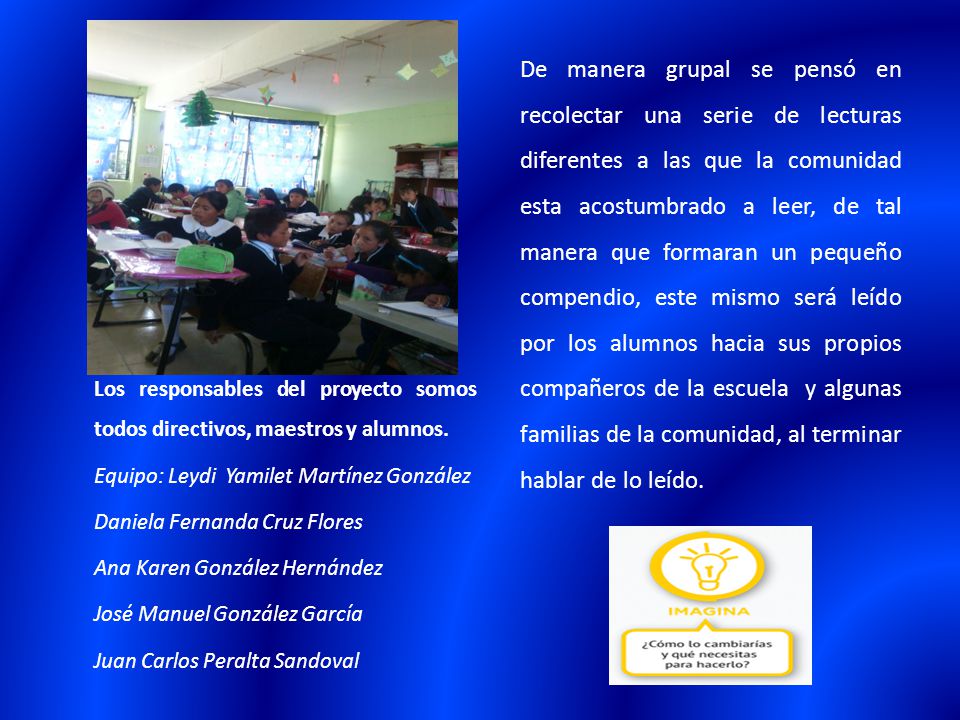 Los responsables del proyecto somos todos directivos, maestros y alumnos.

Equipo: Leydi Yamilet Martínez González

Daniela Fernanda Cruz Flores

Ana Karen González Hernández

José Manuel González García

Juan Carlos Peralta Sandoval

De manera grupal se pensó en recolectar una serie de lecturas diferentes a las que la comunidad esta acostumbrado a leer, de tal manera que formaran un pequeño compendio, este mismo será leído por los alumnos hacia sus propios compañeros de la escuela y algunas familias de la comunidad, al terminar hablar de lo leído.

IMAGINA

¿Cómo lo cambiarías y qué necesitas para hacerlo?